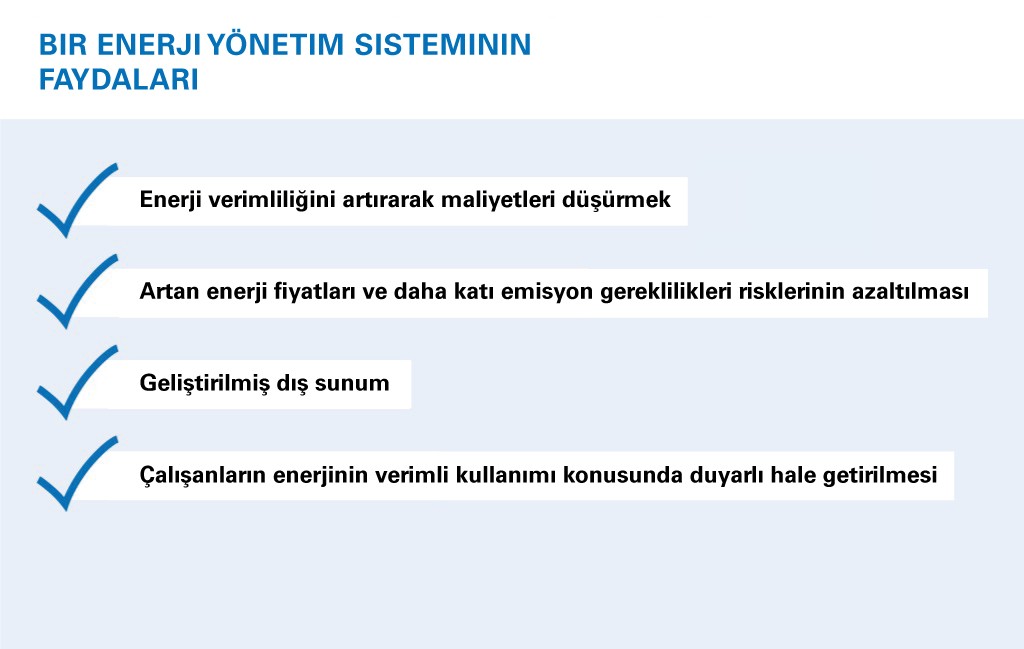 BIR ENERJI YÖNETIM SISTEMININ FAYDALARI

Enerji verimliliğini artırarak maliyetleri düşürmek

Artan enerji fiyatları ve daha katı emisyon gereklilikleri risklerinin azaltılması

Geliştirilmiş dış sunum

Çalışanların enerjinin verimli kullanımı konusunda duyarlı hale getirilmesi